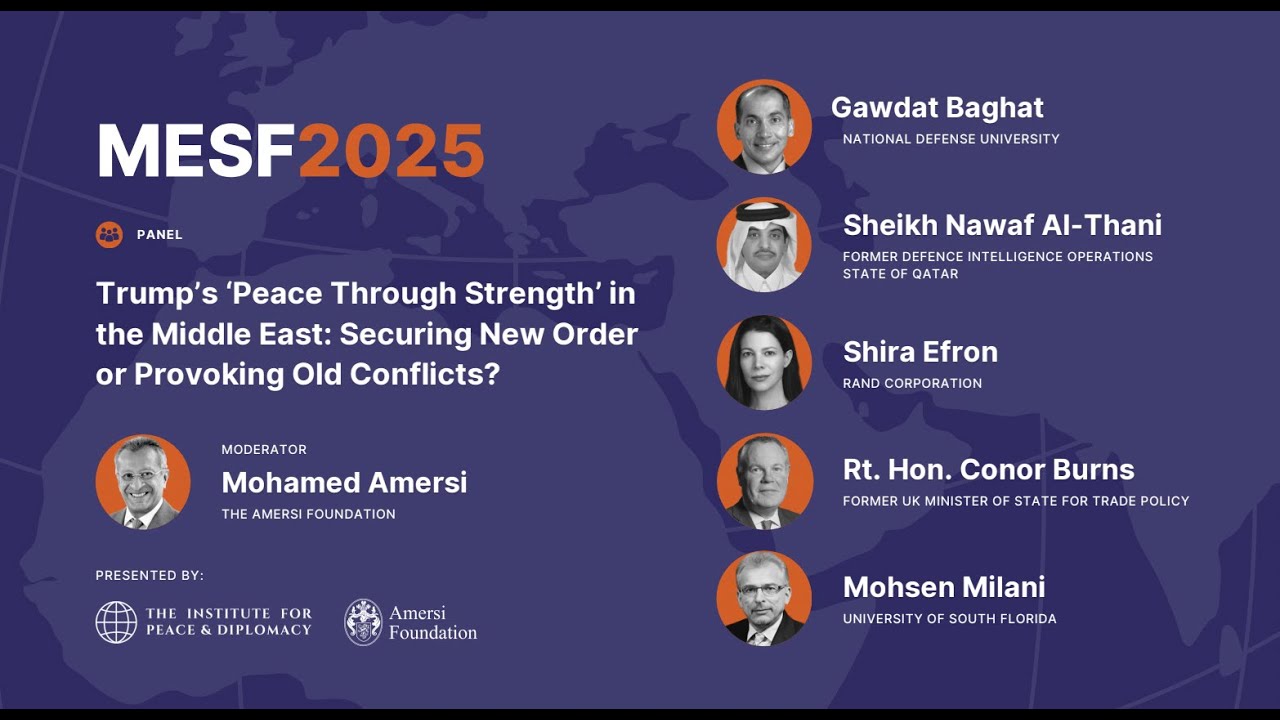 MESF2025

PANEL

Trump's 'Peace Through Strength' in the Middle East: Securing New Order or Provoking Old Conflicts?

MODERATOR
Mohamed Amersi
THE AMERSI FOUNDATION

PRESENTED BY:

THE INSTITUTE FOR PEACE & DIPLOMACY

Amersi Foundation

Gawdat Baghat
NATIONAL DEFENSE UNIVERSITY

Sheikh Nawaf Al-Thani
FORMER DEFENCE INTELLIGENCE OPERATIONS STATE OF QATAR

Shira Efron
RAND CORPORATION

Rt. Hon. Conor Burns
FORMER UK MINISTER OF STATE FOR TRADE POLICY

Mohsen Milani
UNIVERSITY OF SOUTH FLORIDA